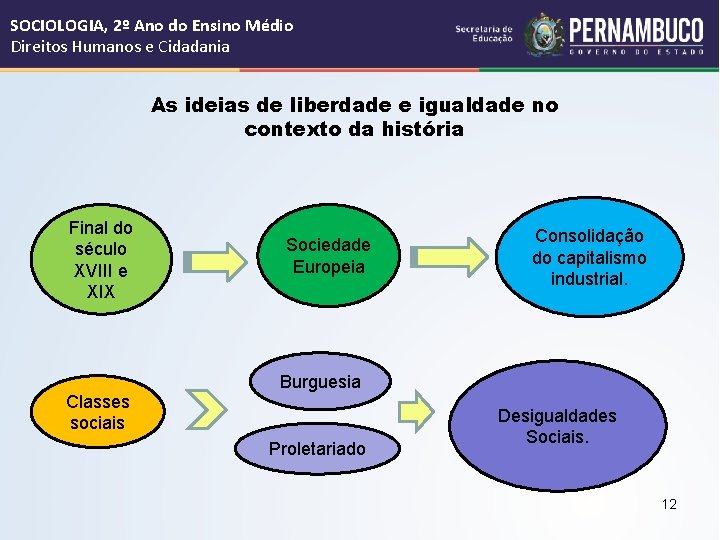 SOCIOLOGIA, 2º Ano do Ensino Médio
Direitos Humanos e Cidadania

Secretaria de Educação
PERNAMBUCO
GOVERNO DO ESTADO

As ideias de liberdade e igualdade no contexto da história

Final do século XVIII e XIX

Sociedade Europeia

Consolidação do capitalismo industrial.

Classes sociais

Burguesia

Proletariado

Desigualdades Sociais.

12